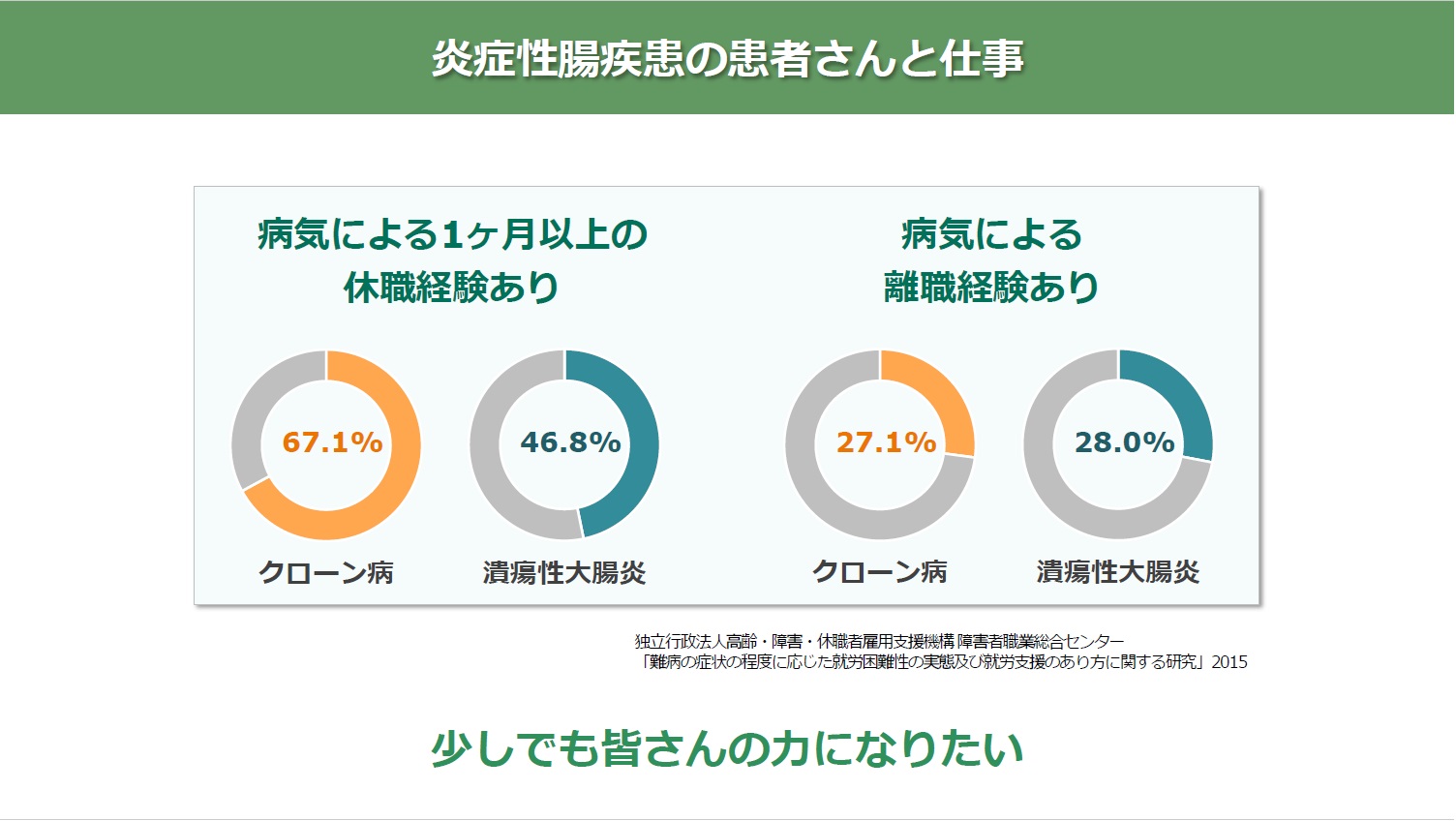 炎症性腸疾患の患者さんと仕事

病気による1ヶ月以上の休職経験あり

67.1%

クローン病

46.8%

潰瘍性大腸炎

病気による離職経験あり

27.1%

クローン病

28.0%

潰瘍性大腸炎

独立行政法人高齢・障害・休職者雇用支援機構 障害者職業総合センター
「難病の症状の程度に応じた就労困難性の実態及び就労支援のあり方に関する研究」2015

少しでも皆さんの力になりたい